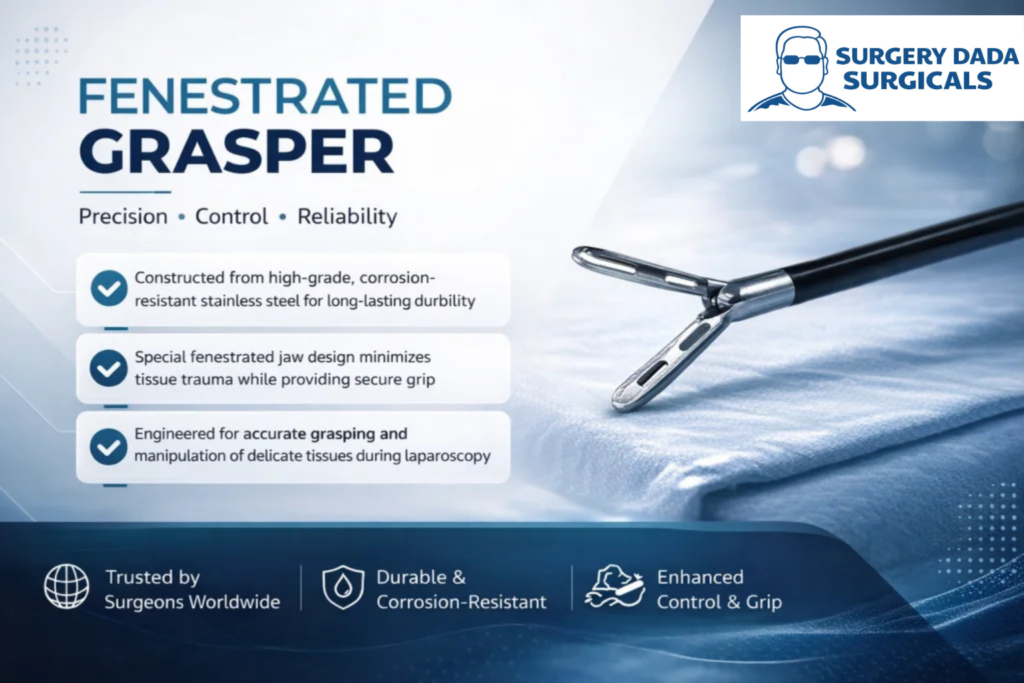 SURGERY DADA SURGICALS

FENESTRATED GRASPER

Precision • Control • Reliability

Constructed from high-grade, corrosion-resistant stainless steel for long-lasting durbility

Special fenestrated jaw design minimizes tissue trauma while providing secure grip

Engineered for accurate grasping and manipulation of delicate tissues during laparoscopy

Trusted by Surgeons Worldwide

Durable & Corrosion-Resistant

Enhanced Control & Grip